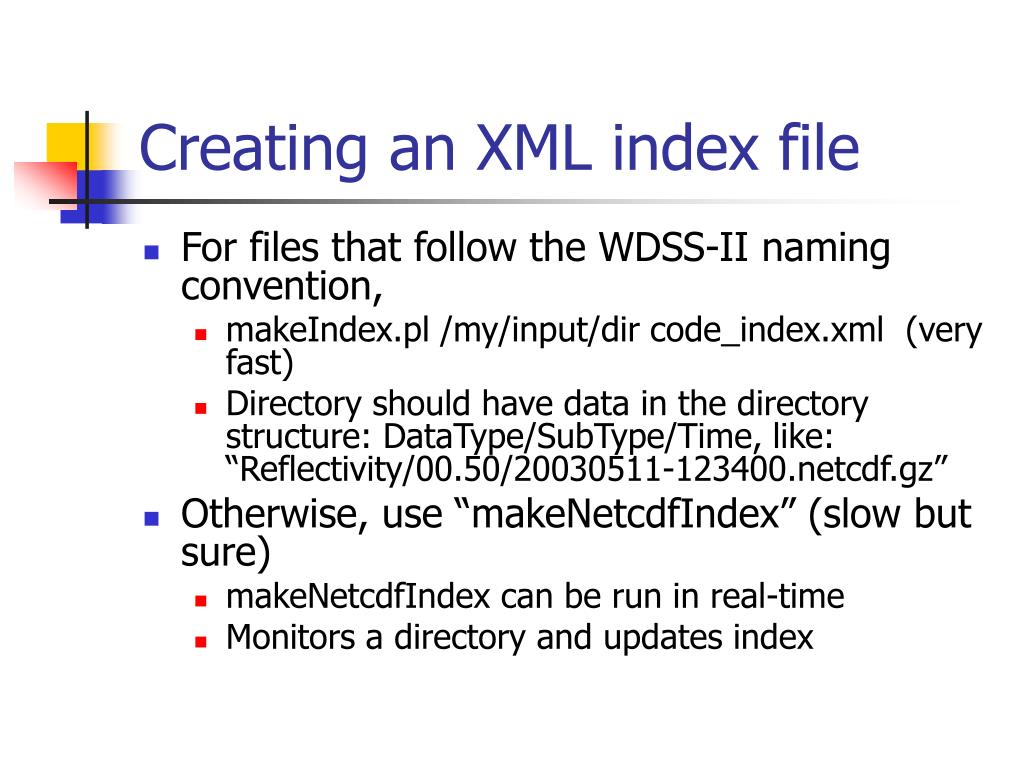 Creating an XML index file

For files that follow the WDSS-II naming convention,

makeIndex.pl /my/input/dir code_index.xml (very fast)

Directory should have data in the directory structure: DataType/SubType/Time, like: “Reflectivity/00.50/20030511-123400.netcdf.gz”

Otherwise, use “makeNetcdfIndex” (slow but sure)

makeNetcdfIndex can be run in real-time

Monitors a directory and updates index